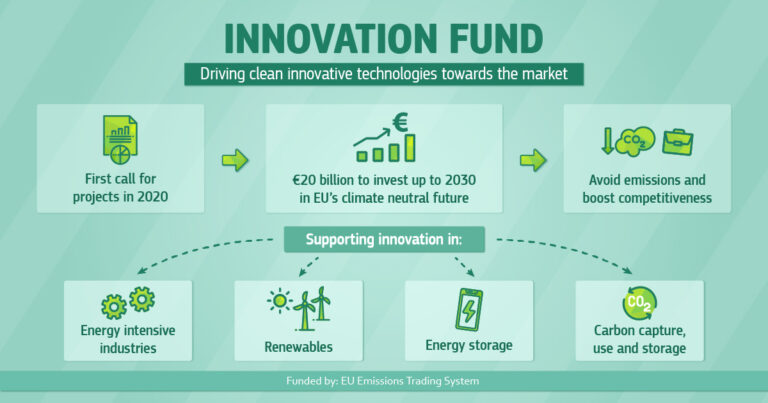 INNOVATION FUND

Driving clean innovative technologies towards the market

First call for projects in 2020

€

€20 billion to invest up to 2030 in EU's climate neutral future

$CO_2$

Avoid emissions and boost competitiveness

Supporting innovation in:

Energy intensive industries

Renewables

Energy storage

$CO_2$

Carbon capture, use and storage

Funded by: EU Emissions Trading System